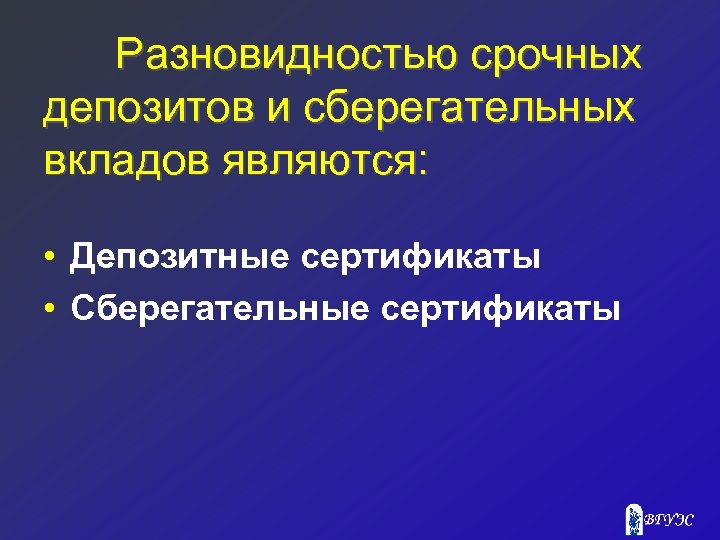 Разновидностью срочных депозитов и сберегательных вкладов являются:

• Депозитные сертификаты
• Сберегательные сертификаты

ВГУЭС